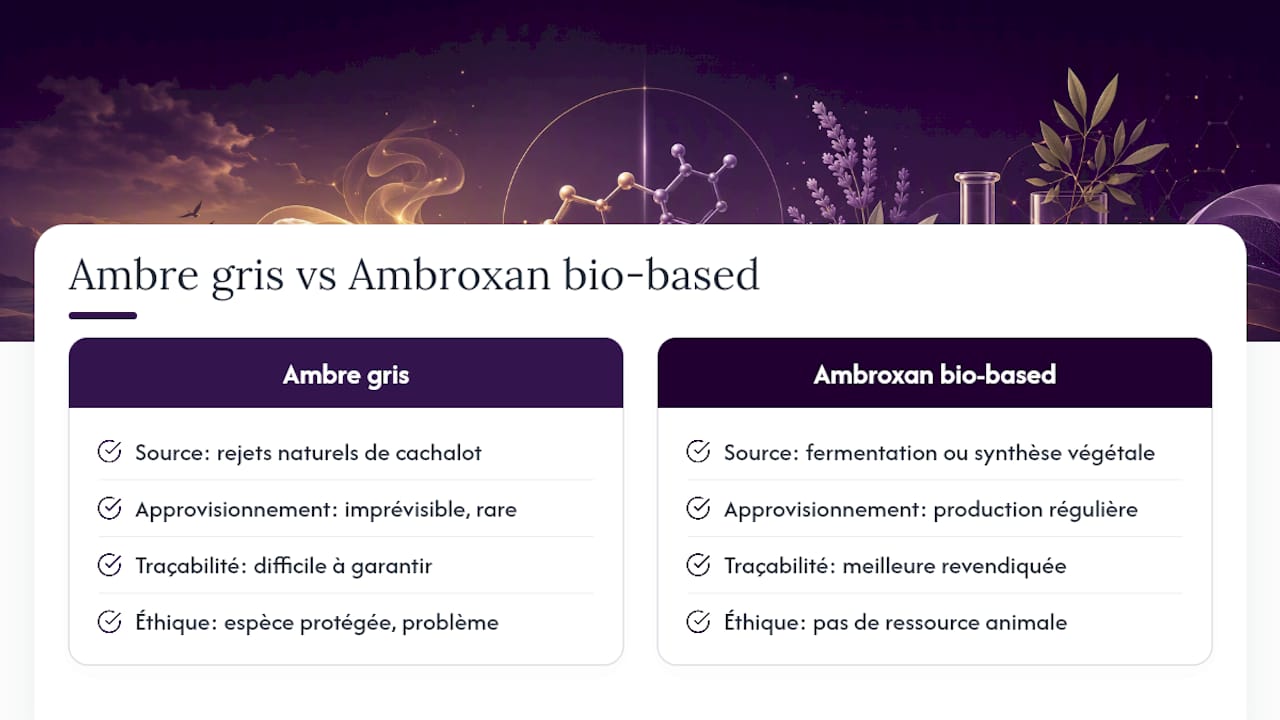 Ambre gris vs Ambroxan bio-based

Ambre gris

Source: rejets naturels de cachalot

Approvisionnement: imprévisible, rare

Traçabilité: difficile à garantir

Éthique: espèce protégée, problème

Ambroxan bio-based

Source: fermentation ou synthèse végétale

Approvisionnement: production régulière

Traçabilité: meilleure revendiquée

Éthique: pas de ressource animale